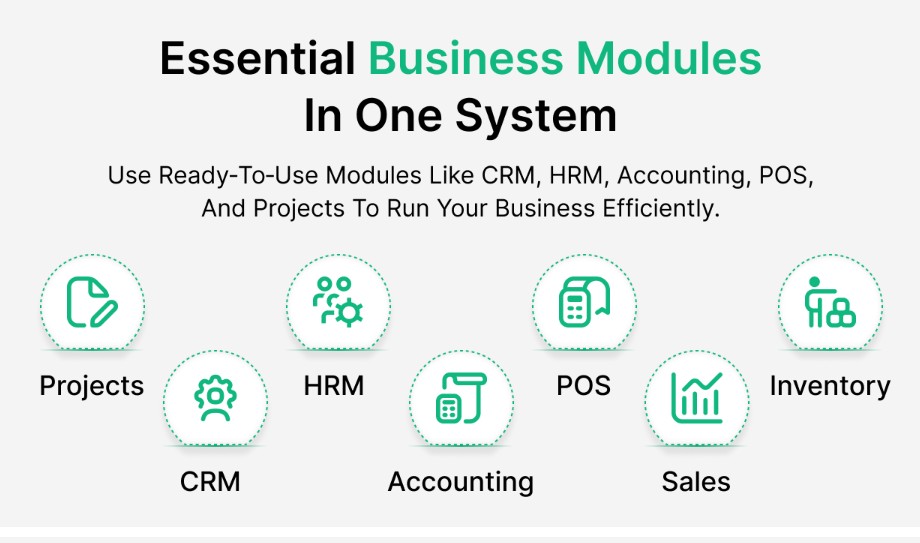 Essential Business Modules In One System

Use Ready-To-Use Modules Like CRM, HRM, Accounting, POS, And Projects To Run Your Business Efficiently.

Projects

CRM

HRM

Accounting

POS

Sales

Inventory